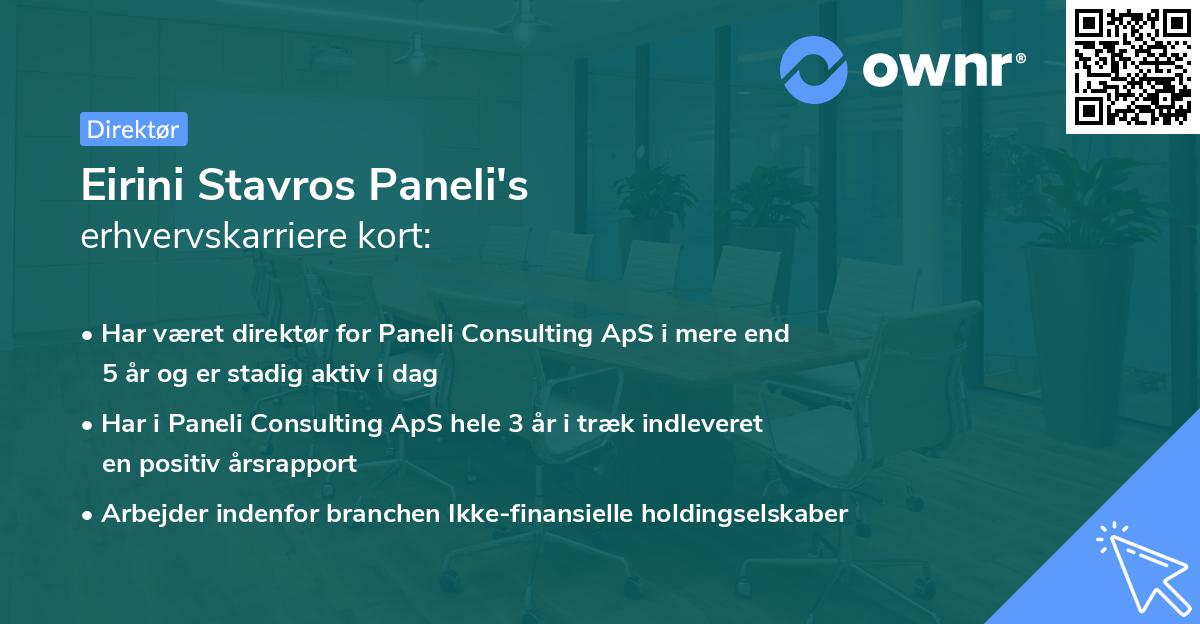 ownr®

Direktør

Eirini Stavros Paneli's
erhvervskarriere kort:

• Har været direktør for Paneli Consulting ApS i mere end 5 år og er stadig aktiv i dag
• Har i Paneli Consulting ApS hele 3 år i træk indleveret en positiv årsrapport
• Arbejder indenfor branchen Ikke-finansielle holdingselskaber